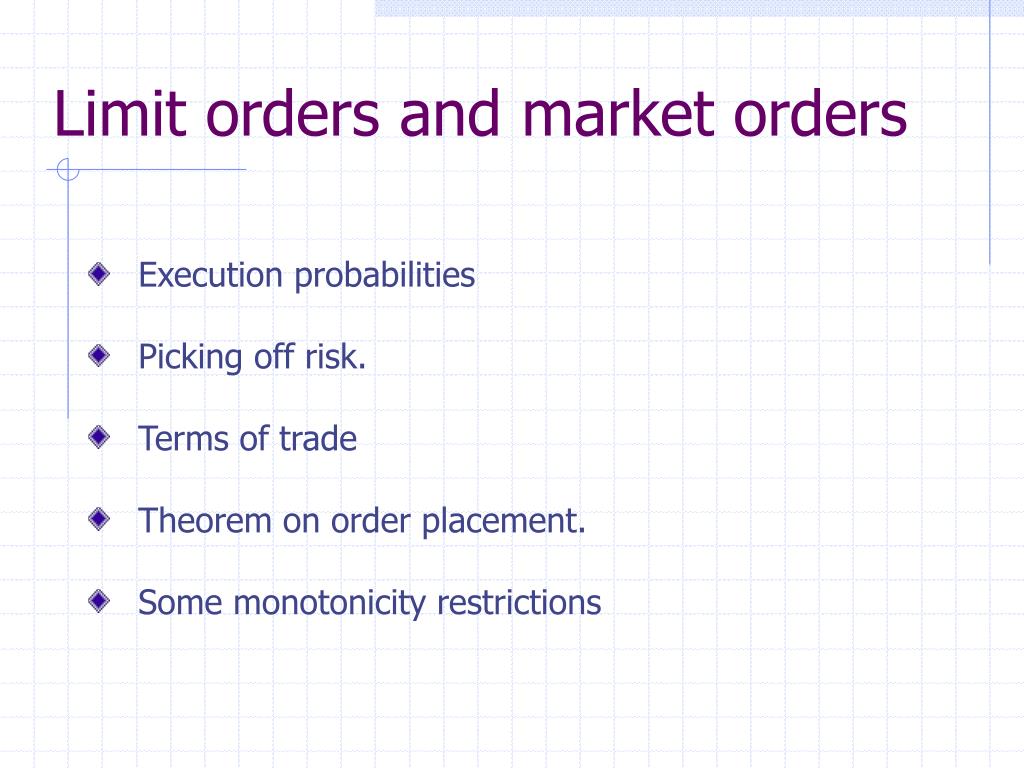 Limit orders and market orders

Execution probabilities

Picking off risk.

Terms of trade

Theorem on order placement.

Some monotonicity restrictions